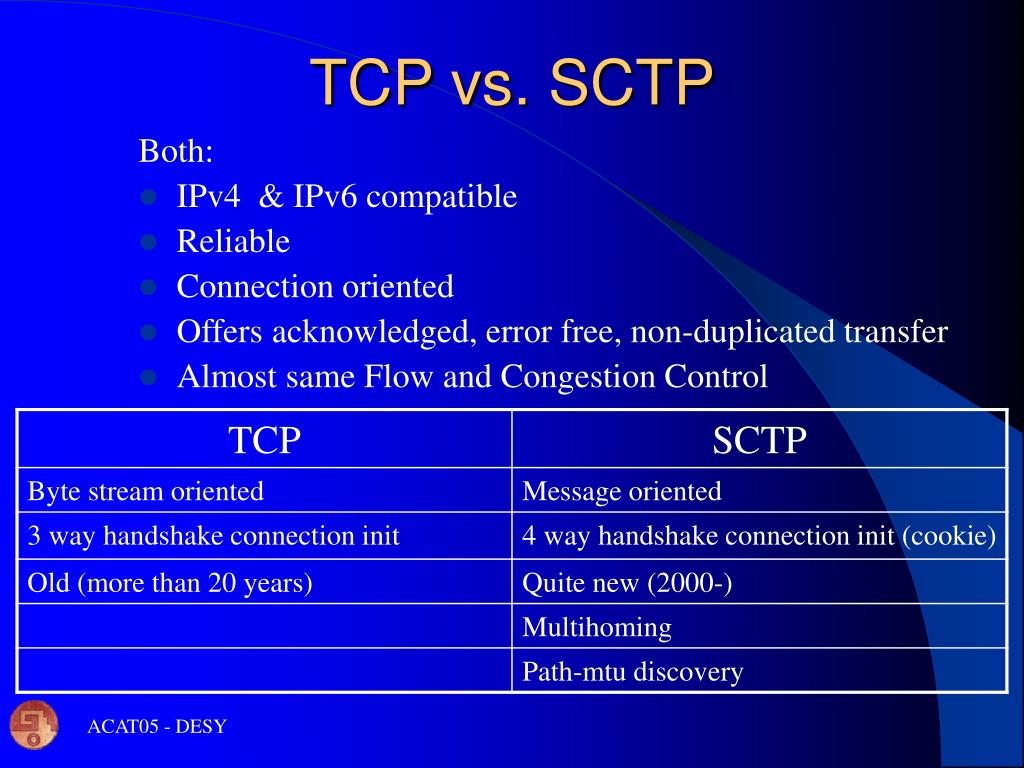 TCP vs. SCTP

Both:

- IPv4 & IPv6 compatible
- Reliable
- Connection oriented
- Offers acknowledged, error free, non-duplicated transfer
- Almost same Flow and Congestion Control

| TCP | SCTP |
|---|---|
| Byte stream oriented | Message oriented |
| 3 way handshake connection init | 4 way handshake connection init (cookie) |
| Old (more than 20 years) | Quite new (2000-) |
| | Multihoming |
| | Path-mtu discovery |

ACAT05 - DESY